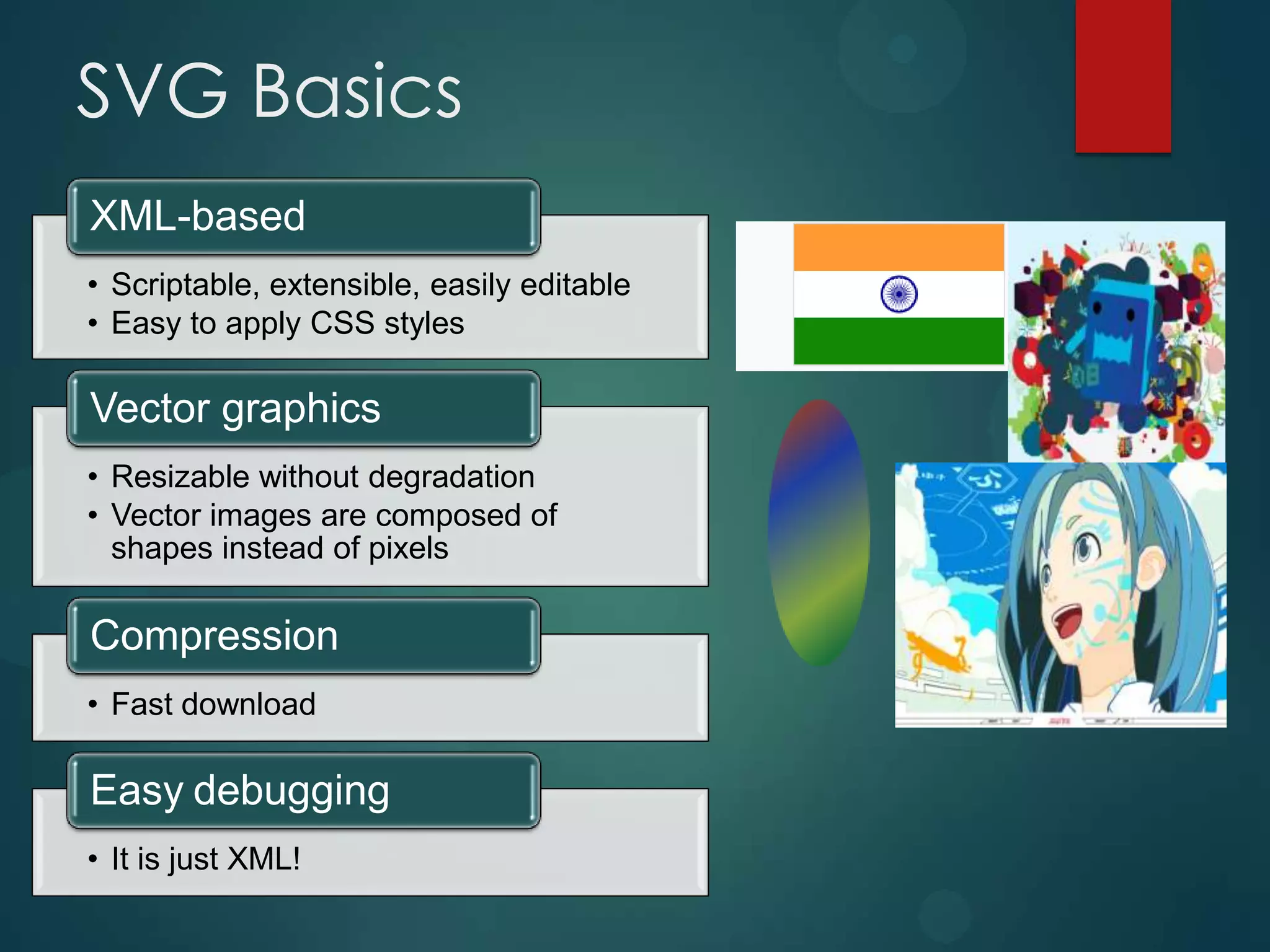 SVG Basics

XML-based

• Scriptable, extensible, easily editable
• Easy to apply CSS styles

Vector graphics

• Resizable without degradation
• Vector images are composed of shapes instead of pixels

Compression

• Fast download

Easy debugging

• It is just XML!